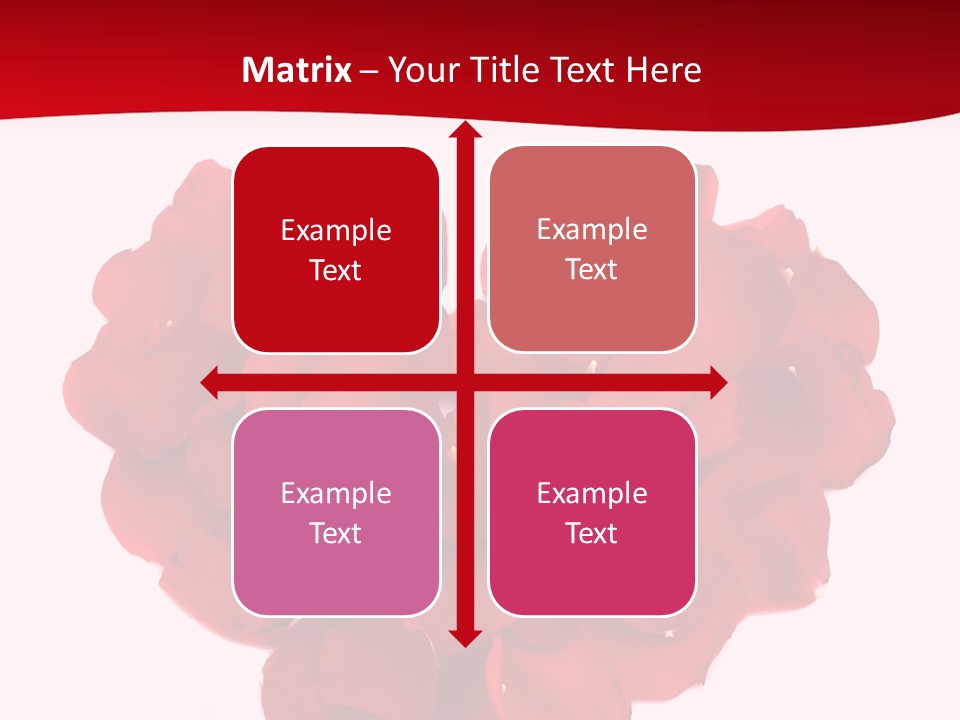 Matrix – Your Title Text Here

Example Text

Example Text

Example Text

Example Text